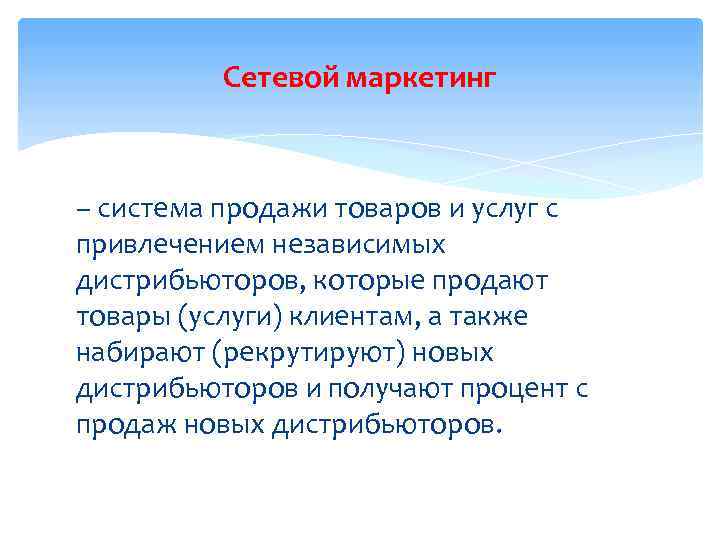 Сетевой маркетинг

– система продажи товаров и услуг с привлечением независимых дистрибьюторов, которые продают товары (услуги) клиентам, а также набирают (рекрутируют) новых дистрибьюторов и получают процент с продаж новых дистрибьюторов.